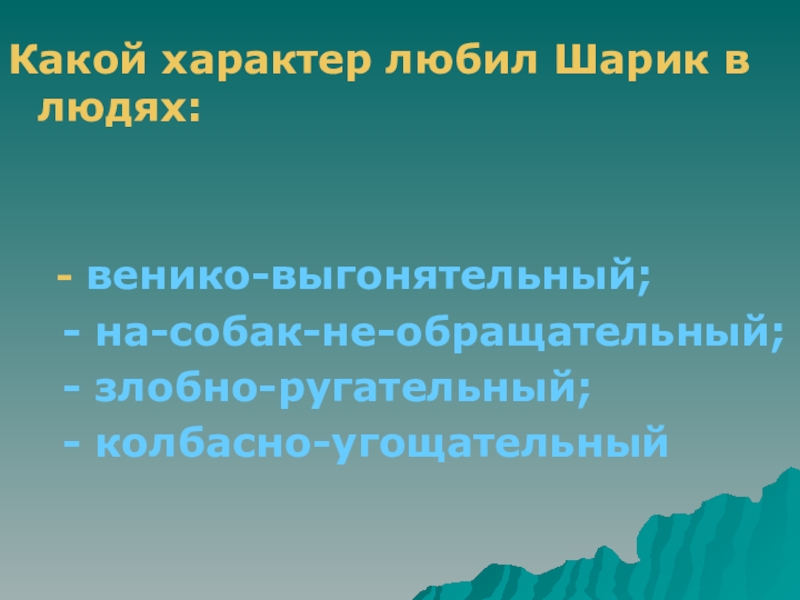 Какой характер любил Шарик в людях:

- венико-выгонятельный;
- на-собак-не-обращательный;
- злобно-ругательный;
- колбасно-угощательный